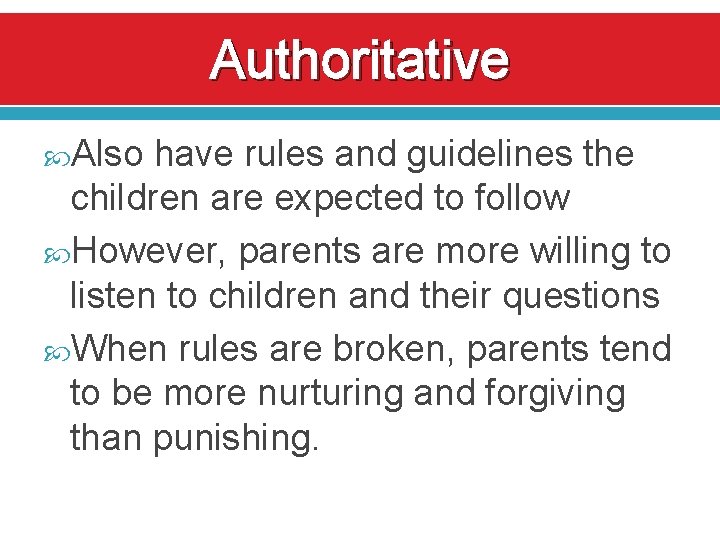 Authoritative

Also have rules and guidelines the children are expected to follow

However, parents are more willing to listen to children and their questions

When rules are broken, parents tend to be more nurturing and forgiving than punishing.